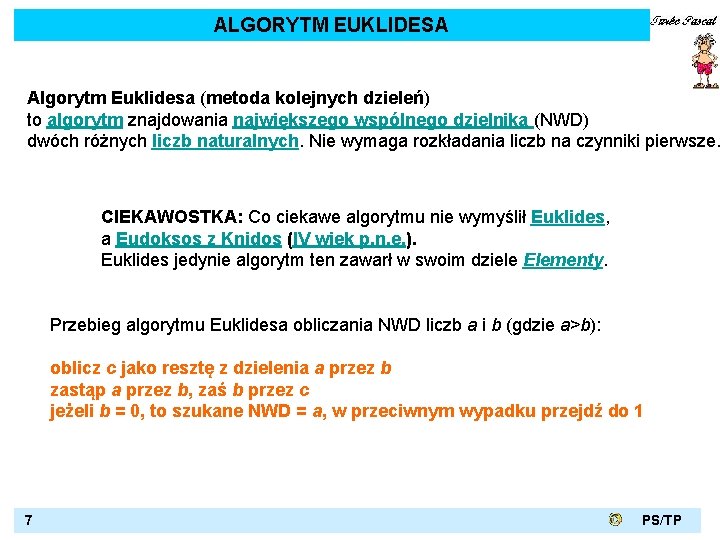 ALGORYTM EUKLIDESA

Turbo Pascal

Algorytm Euklidesa (metoda kolejnych dzieleń) to algorytm znajdowania największego wspólnego dzielnika (NWD) dwóch różnych liczb naturalnych. Nie wymaga rozkładania liczb na czynniki pierwsze.

CIEKAWOSTKA: Co ciekawe algorytmu nie wymyślił Euklides, a Eudoksos z Knidos (IV wiek p.n.e.). Euklides jedynie algorytm ten zawarł w swoim dziele Elementy.

Przebieg algorytmu Euklidesa obliczania NWD liczb $a$ i $b$ (gdzie $a>b$):

oblicz $c$ jako resztę z dzielenia $a$ przez $b$
zastąp $a$ przez $b$, zaś $b$ przez $c$
jeżeli $b = 0$, to szukane NWD = $a$, w przeciwnym wypadku przejdź do 1

7

PS/TP